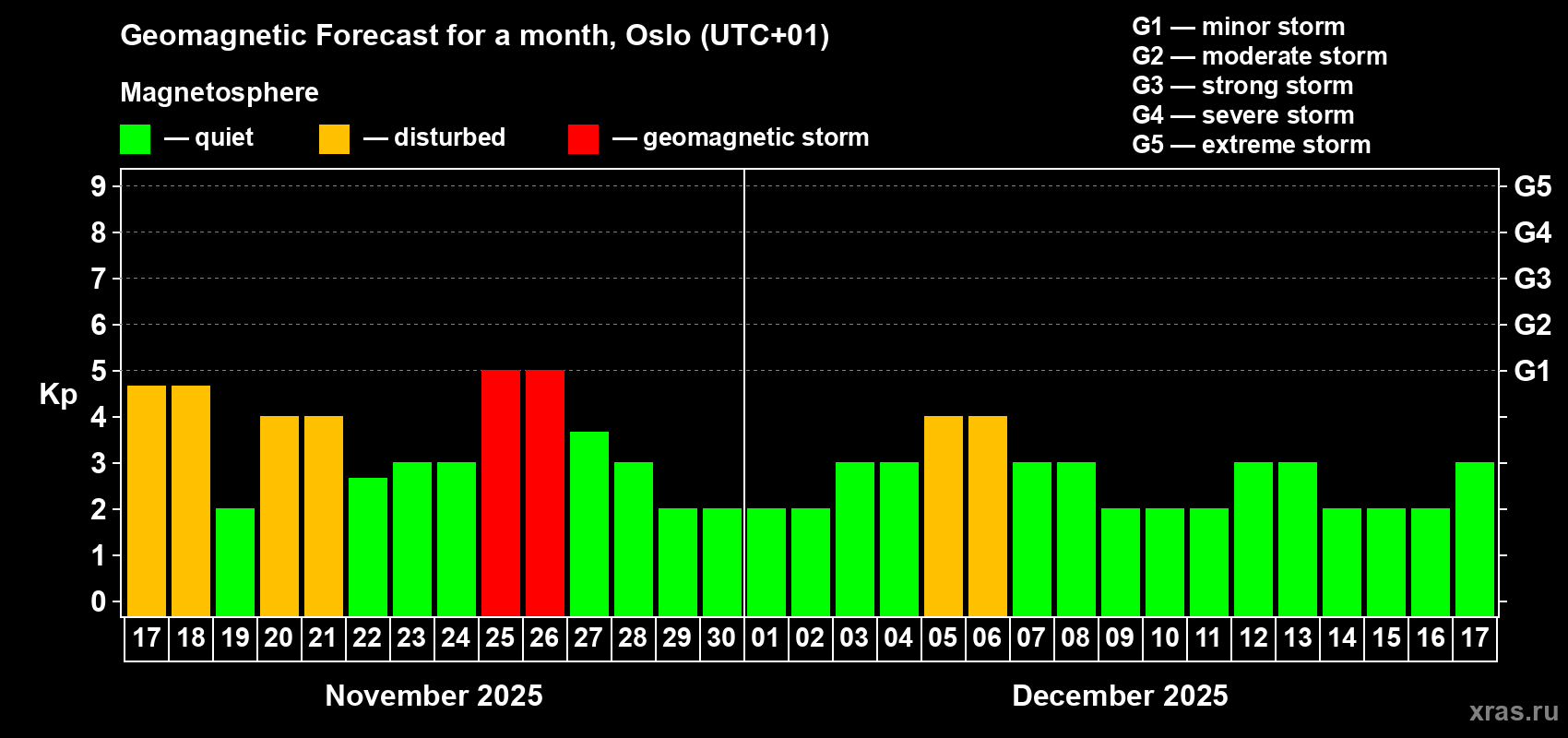 Geomagnetic Forecast for a month, Oslo (UTC+01)

Magnetosphere

— quiet — disturbed — geomagnetic storm

G1 — minor storm
G2 — moderate storm
G3 — strong storm
G4 — severe storm
G5 — extreme storm

Kp

9
8
7
6
5
4
3
2
1
0

G5
G4
G3
G2
G1

17 18 19 20 21 22 23 24 25 26 27 28 29 30 01 02 03 04 05 06 07 08 09 10 11 12 13 14 15 16 17

November 2025

December 2025

xras.ru